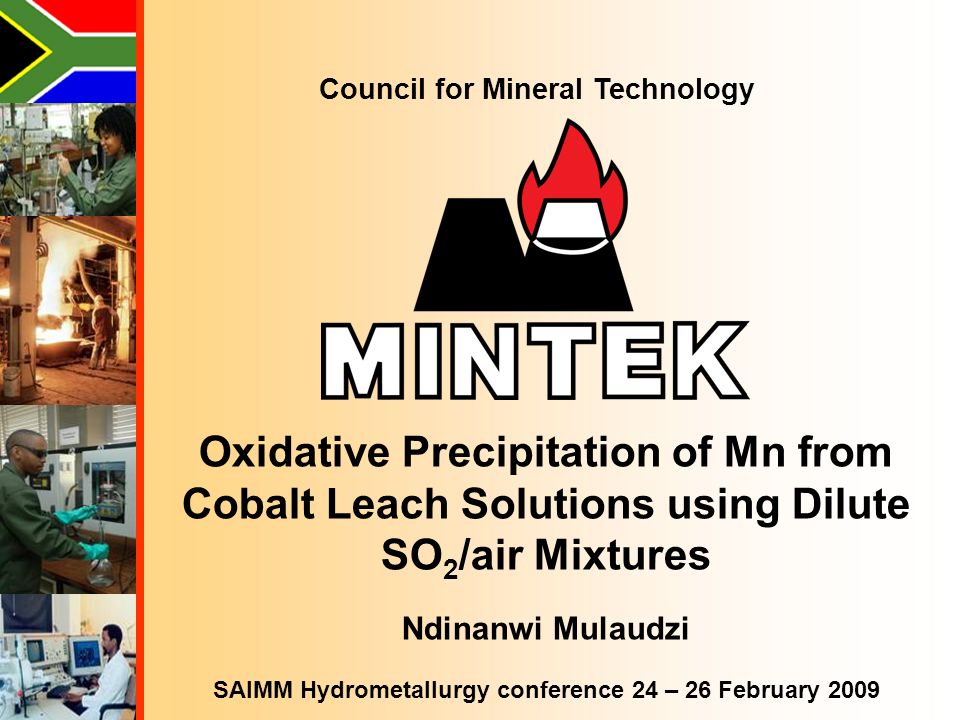 Council for Mineral Technology

MINTEK

Oxidative Precipitation of Mn from Cobalt Leach Solutions using Dilute $SO_2$/air Mixtures

Ndinanwi Mulaudzi

SAIMM Hydrometallurgy conference 24 – 26 February 2009